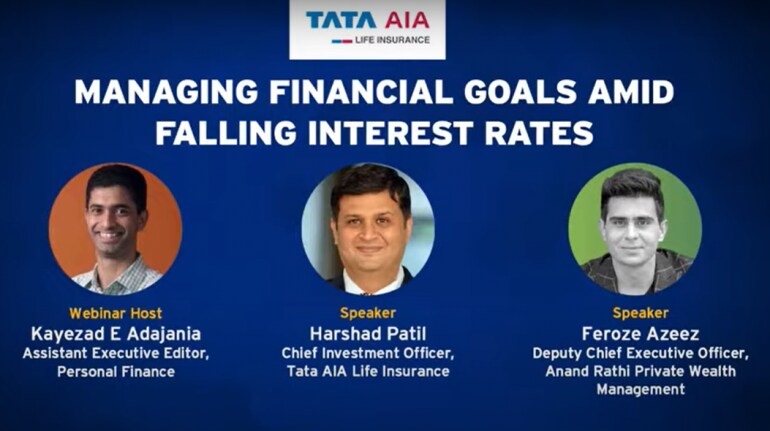 TATA AIA
LIFE INSURANCE

MANAGING FINANCIAL GOALS AMID FALLING INTEREST RATES

Webinar Host
Kayezad E Adajania
Assistant Executive Editor, Personal Finance

Speaker
Harshad Patil
Chief Investment Officer, Tata AIA Life Insurance

Speaker
Feroze Azeez
Deputy Chief Executive Officer, Anand Rathi Private Wealth Management